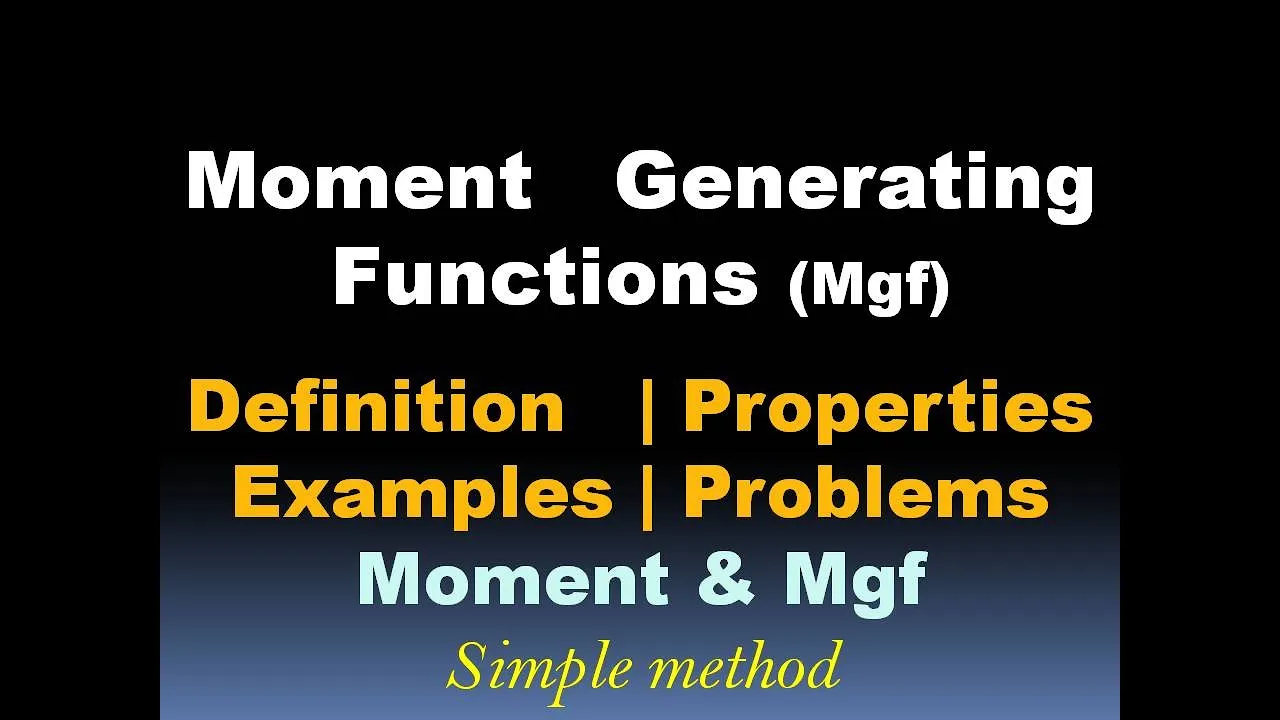 Moment Generating Functions (Mgf)

Definition | Properties
Examples | Problems
Moment & Mgf

Simple method